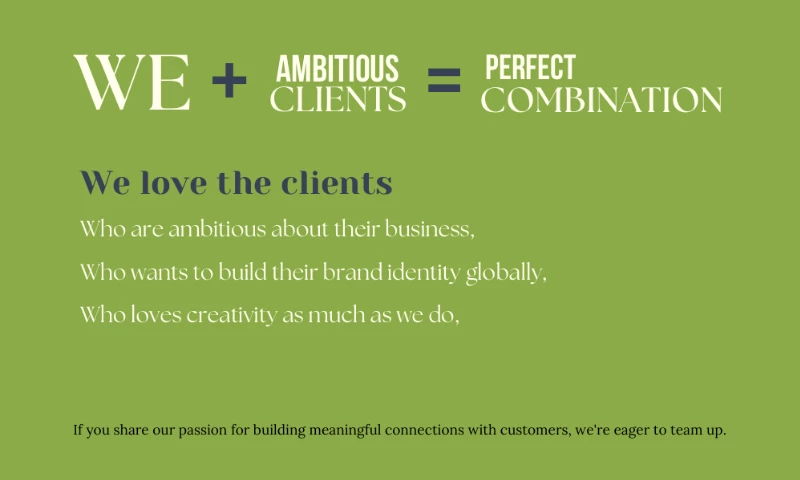 WE + AMBITIOUS CLIENTS = PERFECT COMBINATION

We love the clients

Who are ambitious about their business,

Who wants to build their brand identity globally,

Who loves creativity as much as we do,

If you share our passion for building meaningful connections with customers, we're eager to team up.